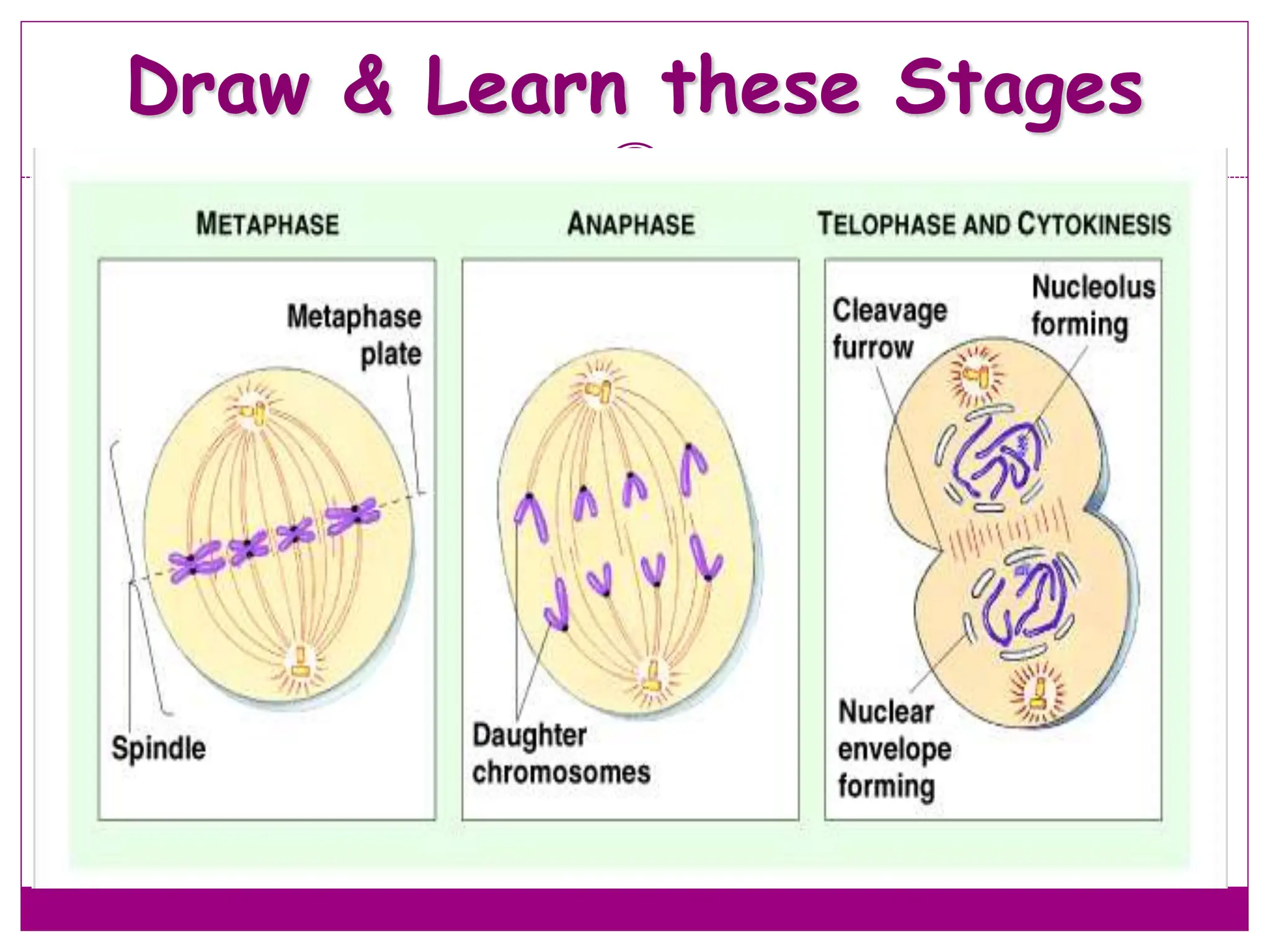 Draw & Learn these Stages

METAPHASE

Metaphase plate

Spindle

ANAPHASE

Daughter chromosomes

TELOPHASE AND CYTOKINESIS

Cleavage furrow

Nucleolus forming

Nuclear envelope forming